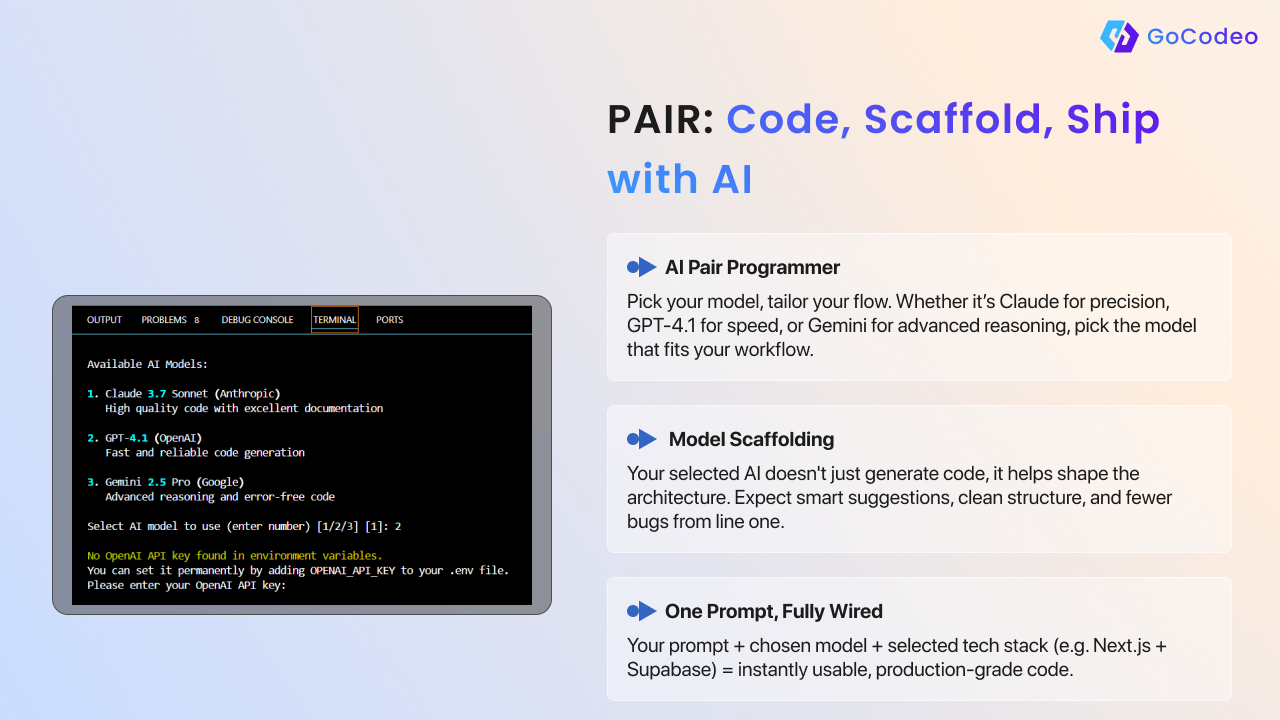 GoCodeo

PAIR: Code, Scaffold, Ship with AI

OUTPUT PROBLEMS 8 DEBUG CONSOLE TERMINAL PORTS

Available AI Models:

1. Claude 3.7 Sonnet (Anthropic)
High quality code with excellent documentation

2. GPT-4.1 (OpenAI)
Fast and reliable code generation

3. Gemini 2.5 Pro (Google)
Advanced reasoning and error-free code

Select AI model to use (enter number) [1/2/3] [1]: 2

No OpenAI API key found in environment variables.
You can set it permanently by adding OPENAI_API_KEY to your .env file.
Please enter your OpenAI API key:

AI Pair Programmer

Pick your model, tailor your flow. Whether it's Claude for precision, GPT-4.1 for speed, or Gemini for advanced reasoning, pick the model that fits your workflow.

Model Scaffolding

Your selected AI doesn't just generate code, it helps shape the architecture. Expect smart suggestions, clean structure, and fewer bugs from line one.

One Prompt, Fully Wired

Your prompt + chosen model + selected tech stack (e.g. Next.js + Supabase) = instantly usable, production-grade code.